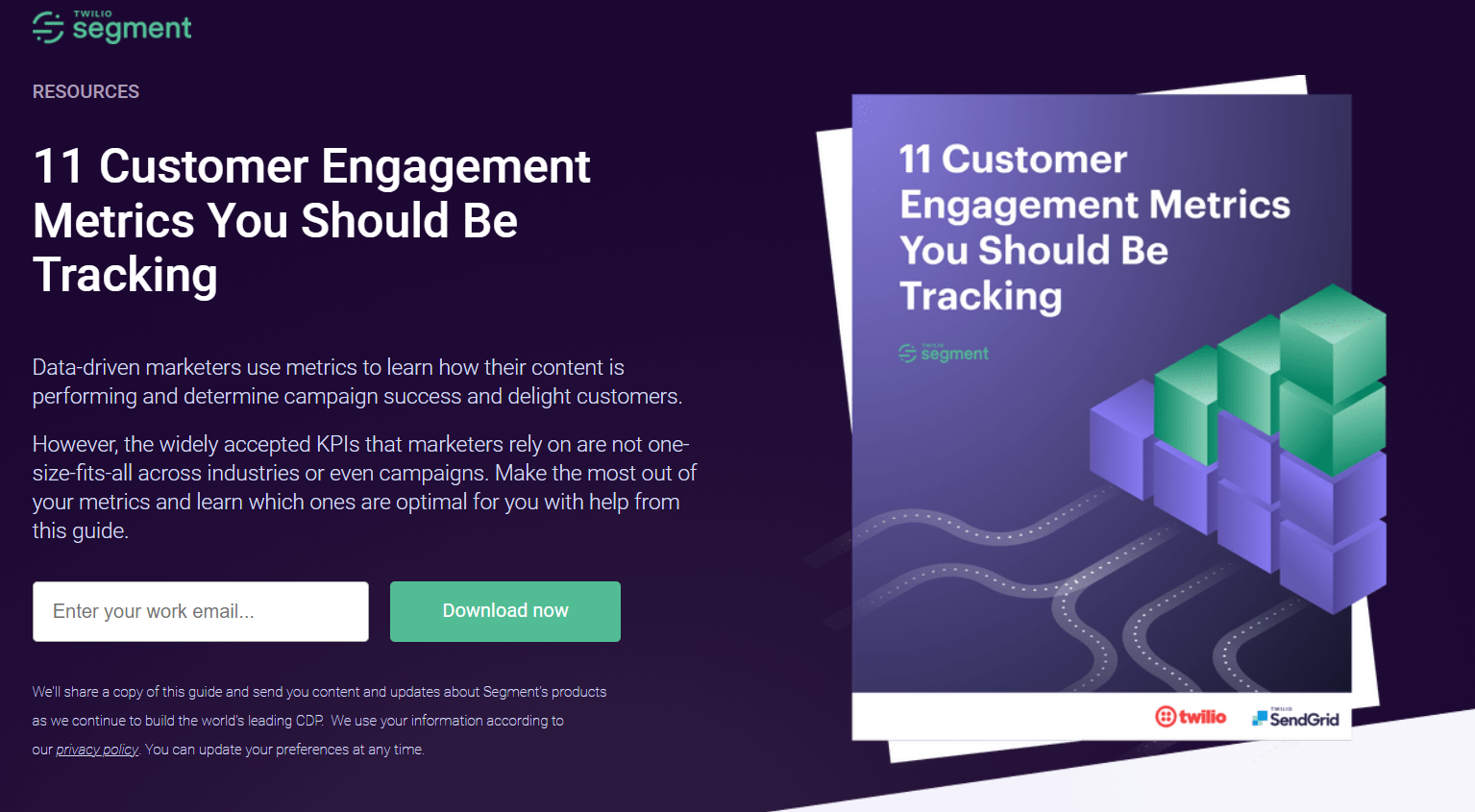 TWILIO segment

RESOURCES

11 Customer Engagement Metrics You Should Be Tracking

Data-driven marketers use metrics to learn how their content is performing and determine campaign success and delight customers.

However, the widely accepted KPIs that marketers rely on are not one-size-fits-all across industries or even campaigns. Make the most out of your metrics and learn which ones are optimal for you with help from this guide.

Enter your work email...

Download now

We'll share a copy of this guide and send you content and updates about Segment's products as we continue to build the world's leading CDP. We use your information according to our privacy policy. You can update your preferences at any time.

11 Customer Engagement Metrics You Should Be Tracking

TWILIO segment

twilio

TWILIO SendGrid